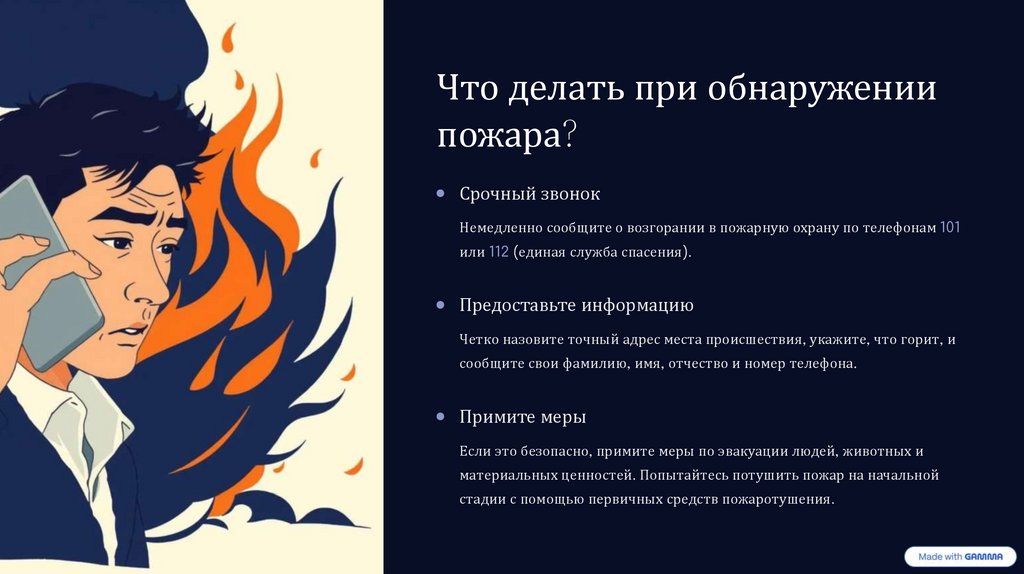 Что делать при обнаружении пожара?

Срочный звонок

Немедленно сообщите о возгорании в пожарную охрану по телефонам 101 или 112 (единая служба спасения).

Предоставьте информацию

Четко назовите точный адрес места происшествия, укажите, что горит, и сообщите свои фамилию, имя, отчество и номер телефона.

Примите меры

Если это безопасно, примите меры по эвакуации людей, животных и материальных ценностей. Попытайтесь потушить пожар на начальной стадии с помощью первичных средств пожаротушения.

Made with GAMMA